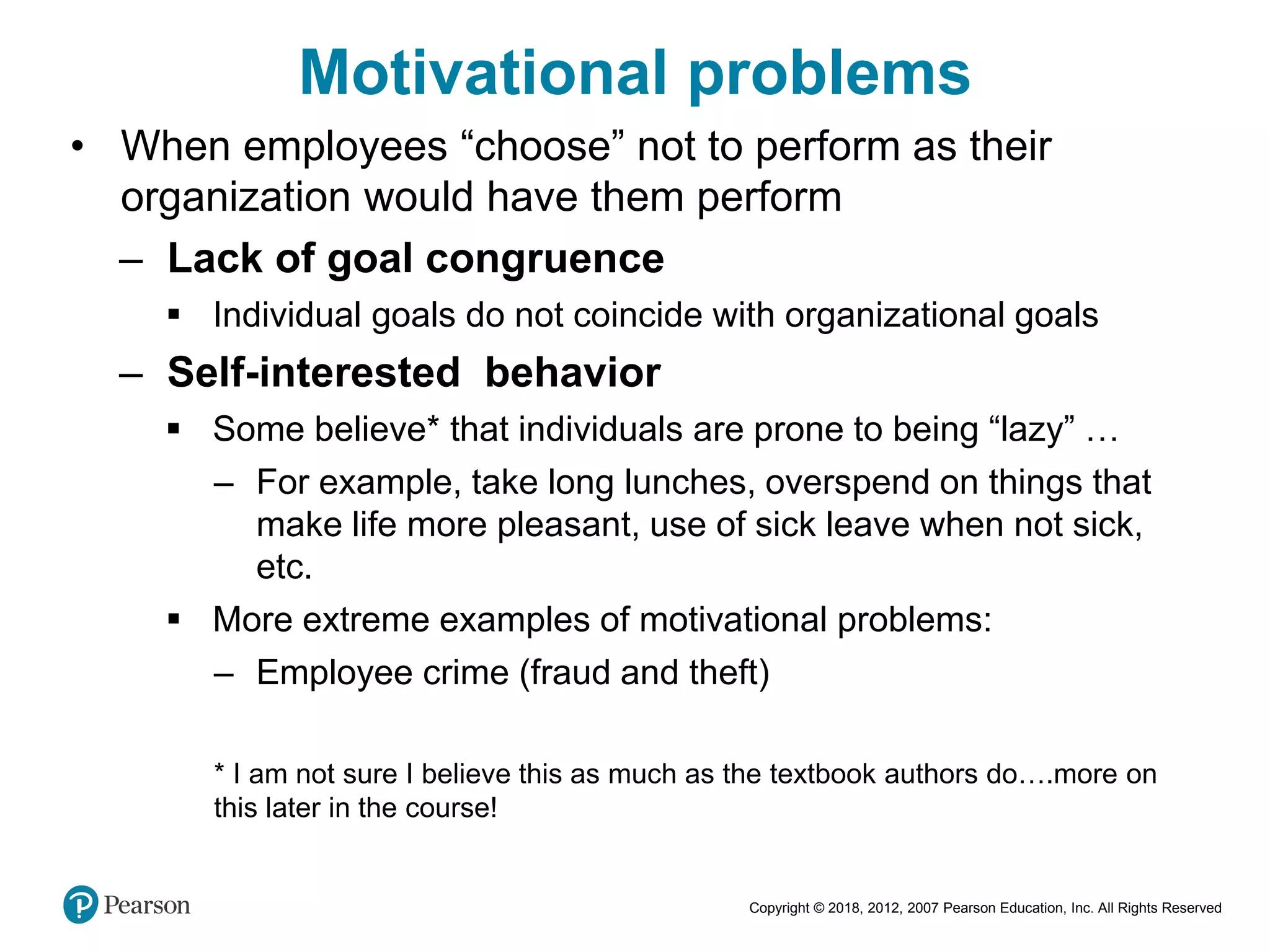 Motivational problems

• When employees “choose” not to perform as their organization would have them perform

– Lack of goal congruence

▪ Individual goals do not coincide with organizational goals

– Self-interested behavior

▪ Some believe* that individuals are prone to being “lazy” …

– For example, take long lunches, overspend on things that make life more pleasant, use of sick leave when not sick, etc.

▪ More extreme examples of motivational problems:

– Employee crime (fraud and theft)

* I am not sure I believe this as much as the textbook authors do….more on this later in the course!

Pearson

Copyright © 2018, 2012, 2007 Pearson Education, Inc. All Rights Reserved